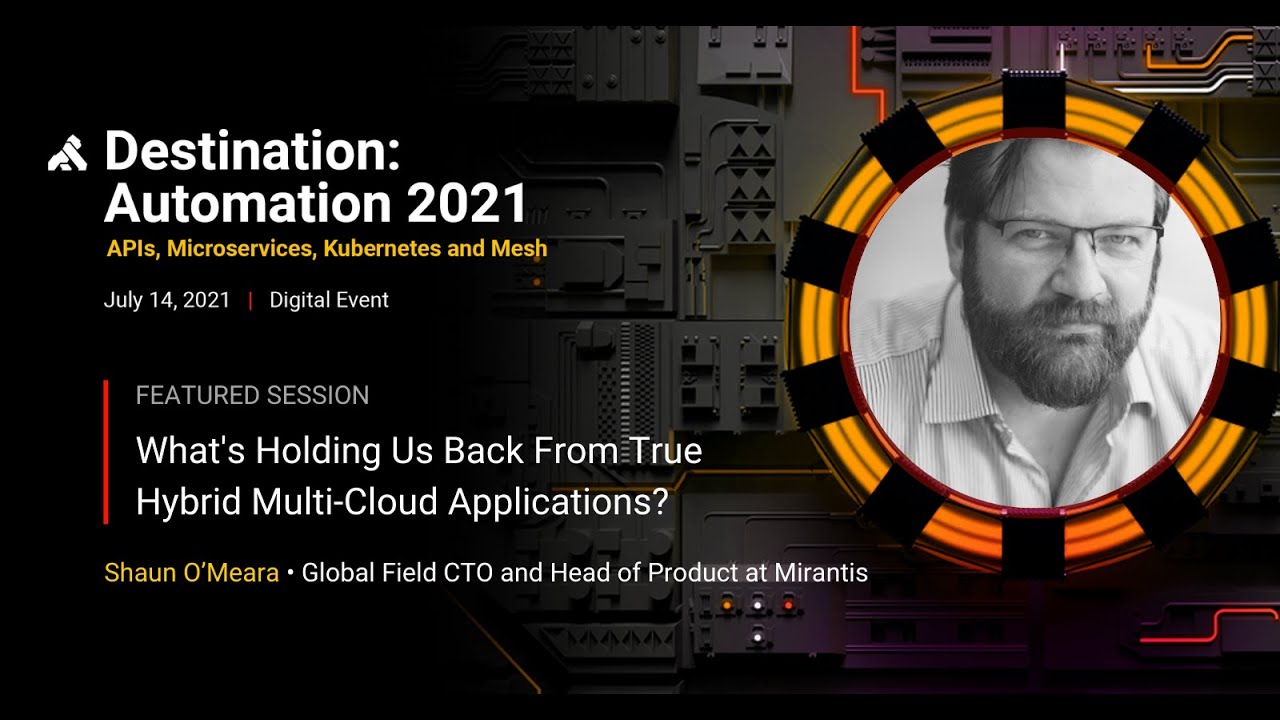 Destination: Automation 2021
APIs, Microservices, Kubernetes and Mesh

July 14, 2021 | Digital Event

FEATURED SESSION
What's Holding Us Back From True Hybrid Multi-Cloud Applications?

Shaun O'Meara • Global Field CTO and Head of Product at Mirantis